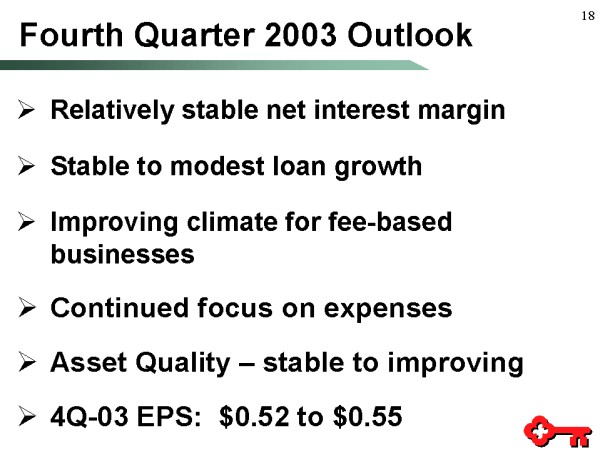 18

Fourth Quarter 2003 Outlook

➢ Relatively stable net interest margin

➢ Stable to modest loan growth

➢ Improving climate for fee-based businesses

➢ Continued focus on expenses

➢ Asset Quality – stable to improving

➢ 4Q-03 EPS: \$0.52 to \$0.55